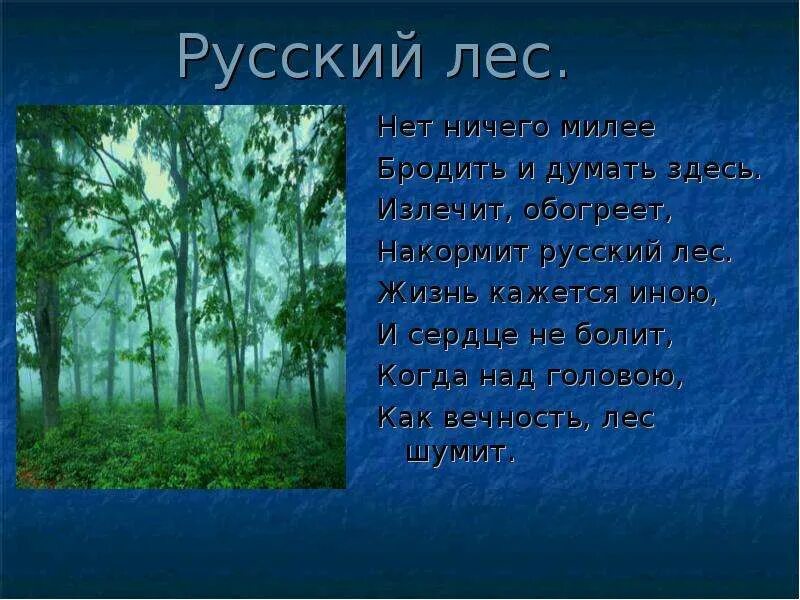 Русский лес.

Нет ничего милее
Бродить и думать здесь.
Излечит, обогреет,
Накормит русский лес.
Жизнь кажется иною,
И сердце не болит,
Когда над головою,
Как вечность, лес шумит.